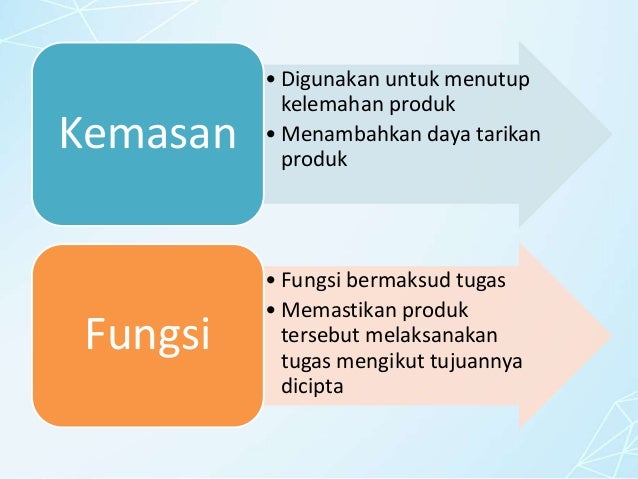 Kemasan

• Digunakan untuk menutup kelemahan produk
• Menambahkan daya tarikan produk

Fungsi

• Fungsi bermaksud tugas
• Memastikan produk tersebut melaksanakan tugas mengikut tujuannya dicipta